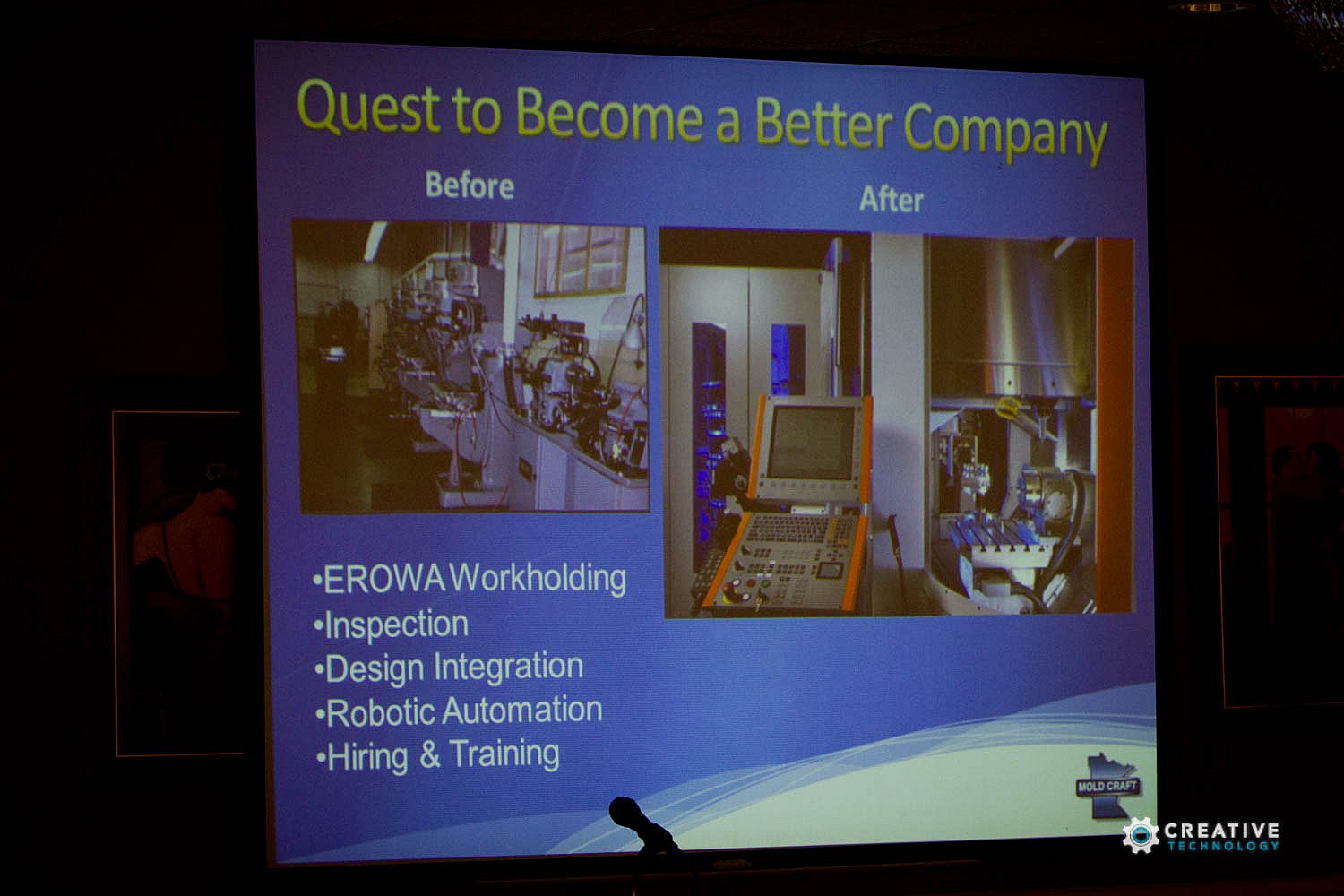 Quest to Become a Better Company

Before

After

•EROWA Workholding
•Inspection
•Design Integration
•Robotic Automation
•Hiring & Training

MOLD CRAFT

CREATIVE TECHNOLOGY